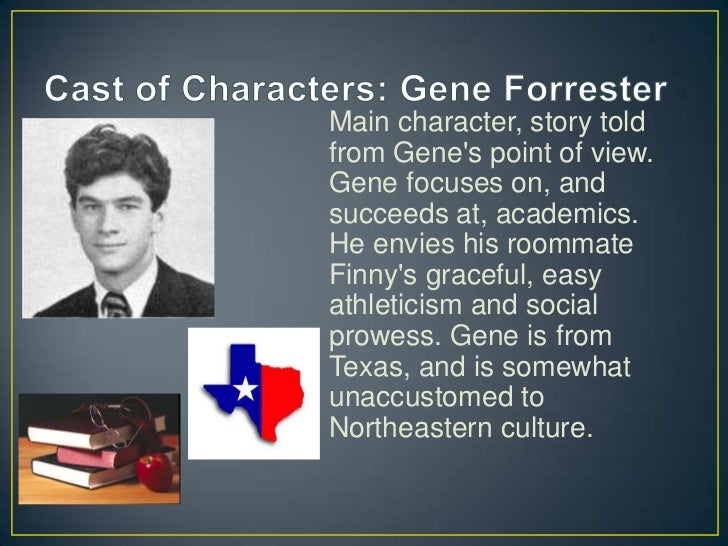 Cast of Characters: Gene Forrester

Main character, story told from Gene's point of view. Gene focuses on, and succeeds at, academics. He envies his roommate Finny's graceful, easy athleticism and social prowess. Gene is from Texas, and is somewhat unaccustomed to Northeastern culture.